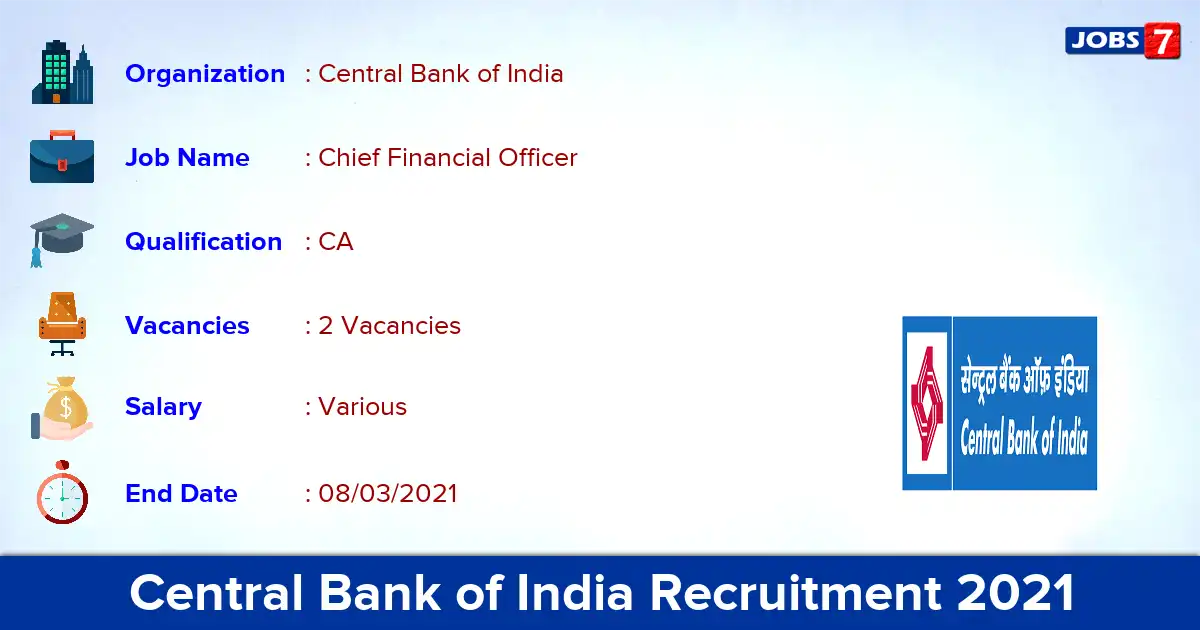 JOBS 7

Organization : Central Bank of India

Job Name : Chief Financial Officer

Qualification : CA

Vacancies : 2 Vacancies

Salary : Various

End Date : 08/03/2021

सेन्ट्रल बैंक ऑफ़ इंडिया
Central Bank of India

Central Bank of India Recruitment 2021